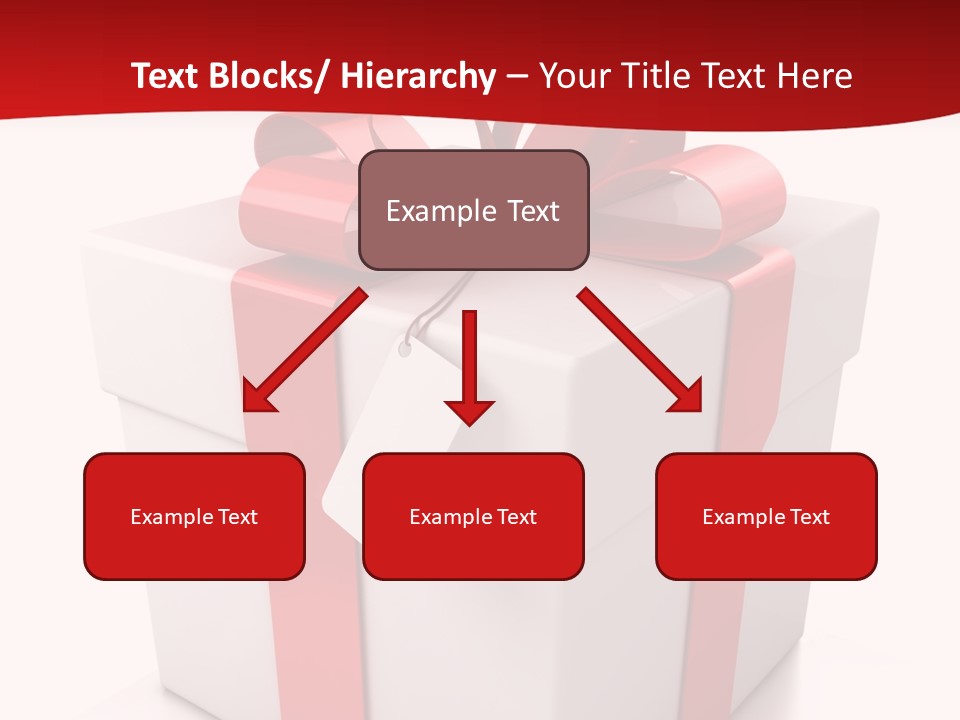 Text Blocks/ Hierarchy – Your Title Text Here

Example Text

Example Text

Example Text

Example Text